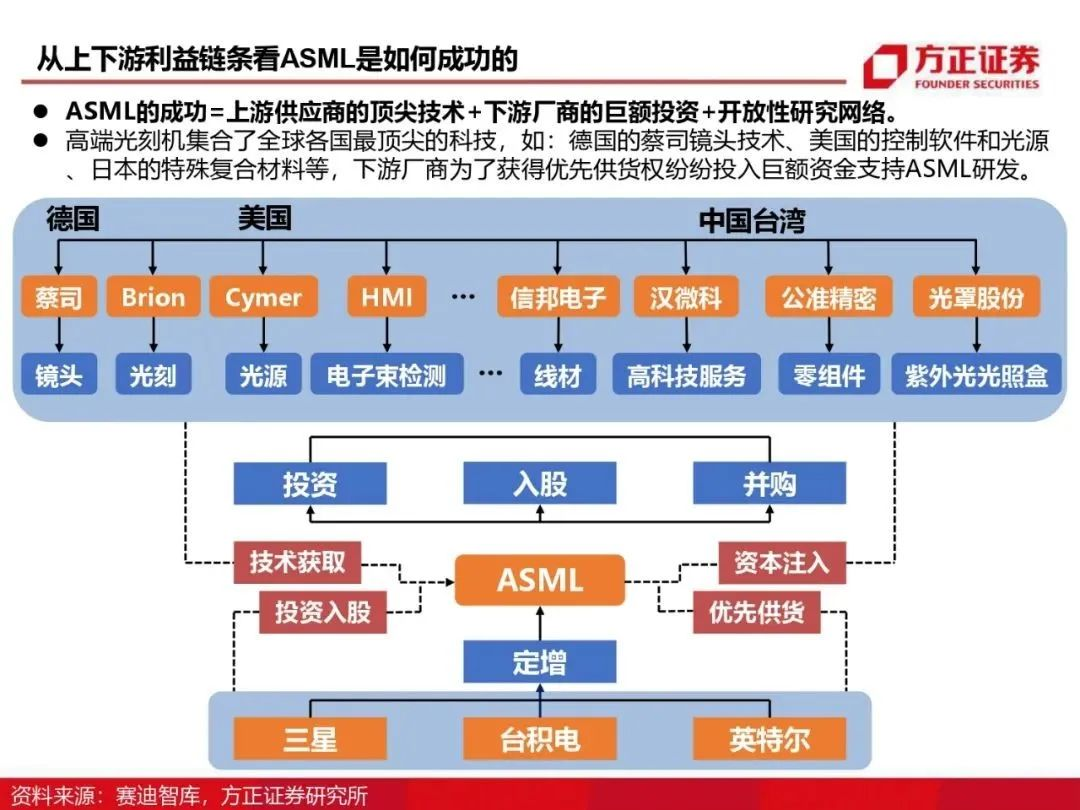 从上下游利益链条看ASML是如何成功的

方正证券
FOUNDER SECURITIES

● ASML的成功=上游供应商的顶尖技术+下游厂商的巨额投资+开放性研究网络。
● 高端光刻机集合了全球各国最顶尖的科技，如：德国的蔡司镜头技术、美国的控制软件和光源、日本的特殊复合材料等，下游厂商为了获得优先供货权纷纷投入巨额资金支持ASML研发。

德国
美国
中国台湾

蔡司
Brion
Cymer
HMI
…
信邦电子
汉微科
公准精密
光罩股份

镜头
光刻
光源
电子束检测
…
线材
高科技服务
零组件
紫外光光照盒

投资
入股
并购

技术获取
投资入股
ASML
资本注入
优先供货

定增

三星
台积电
英特尔

资料来源：赛迪智库，方正证券研究所